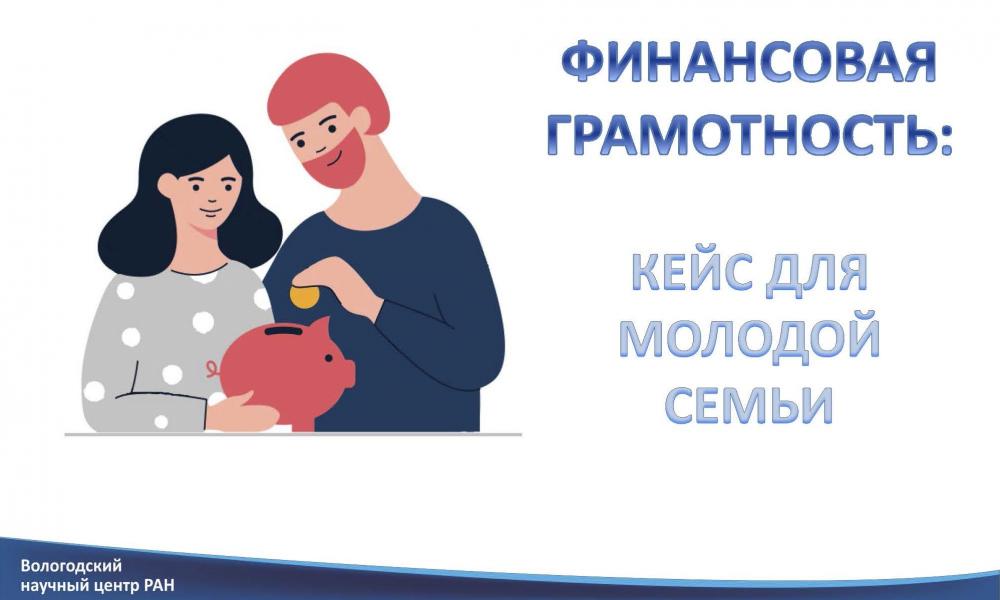 ФИНАНСОВАЯ ГРАМОТНОСТЬ:

КЕЙС ДЛЯ МОЛОДОЙ СЕМЬИ

Вологодский научный центр РАН